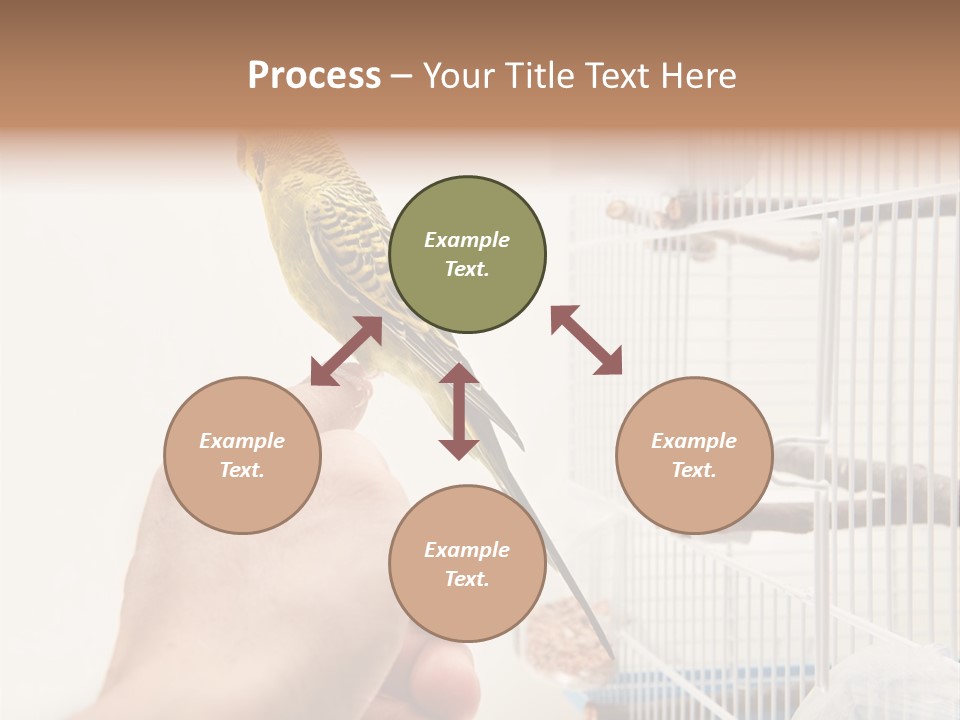 Process – Your Title Text Here

Example Text.

Example Text.

Example Text.

Example Text.